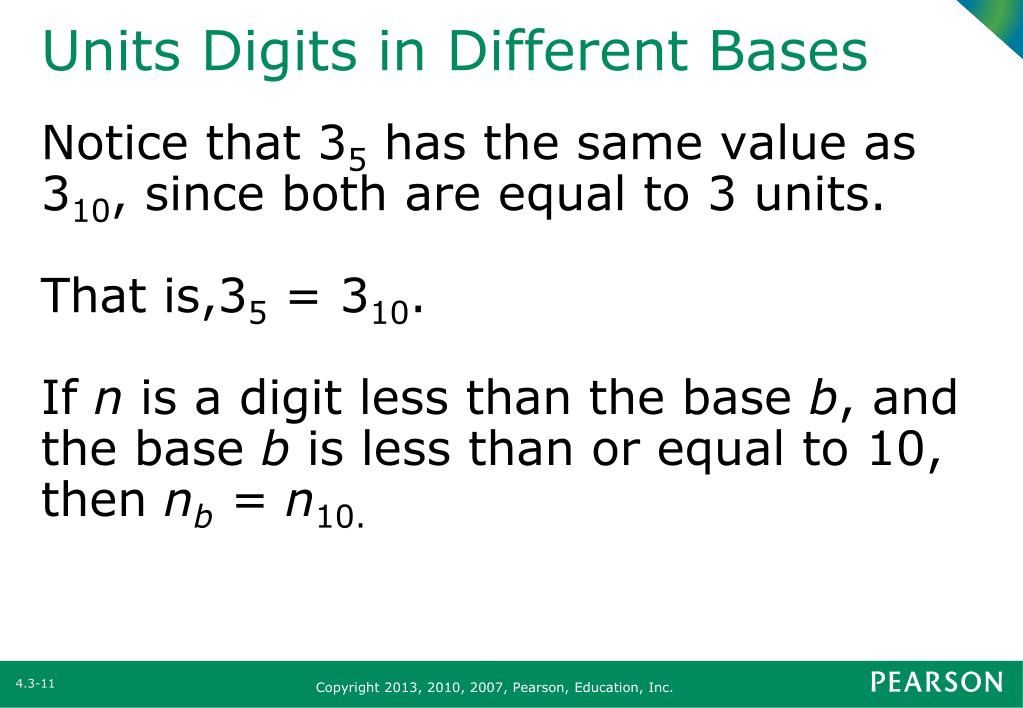 Units Digits in Different Bases

Notice that $3_5$ has the same value as $3_{10}$, since both are equal to 3 units.

That is,$3_5 = 3_{10}$.

If $n$ is a digit less than the base $b$, and the base $b$ is less than or equal to 10, then $n_b = n_{10.}$

4.3-11

Copyright 2013, 2010, 2007, Pearson, Education, Inc.

PEARSON